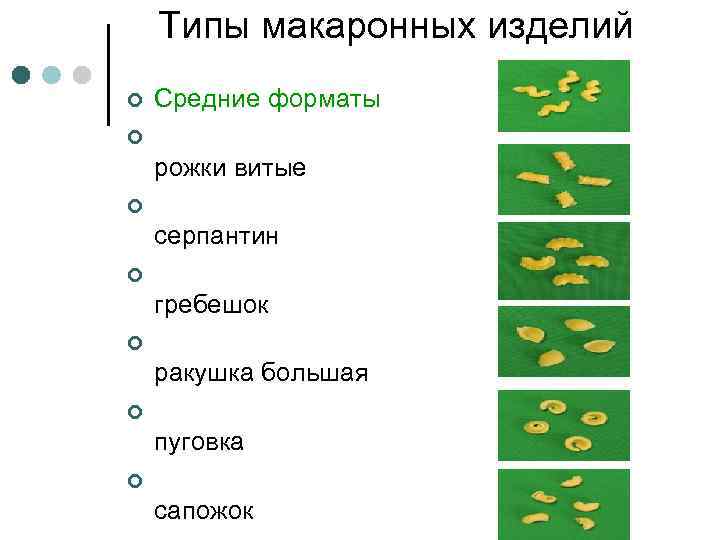 Типы макаронных изделий

Средние форматы

рожки витые

серпантин

гребешок

ракушка большая

пуговка

сапожок